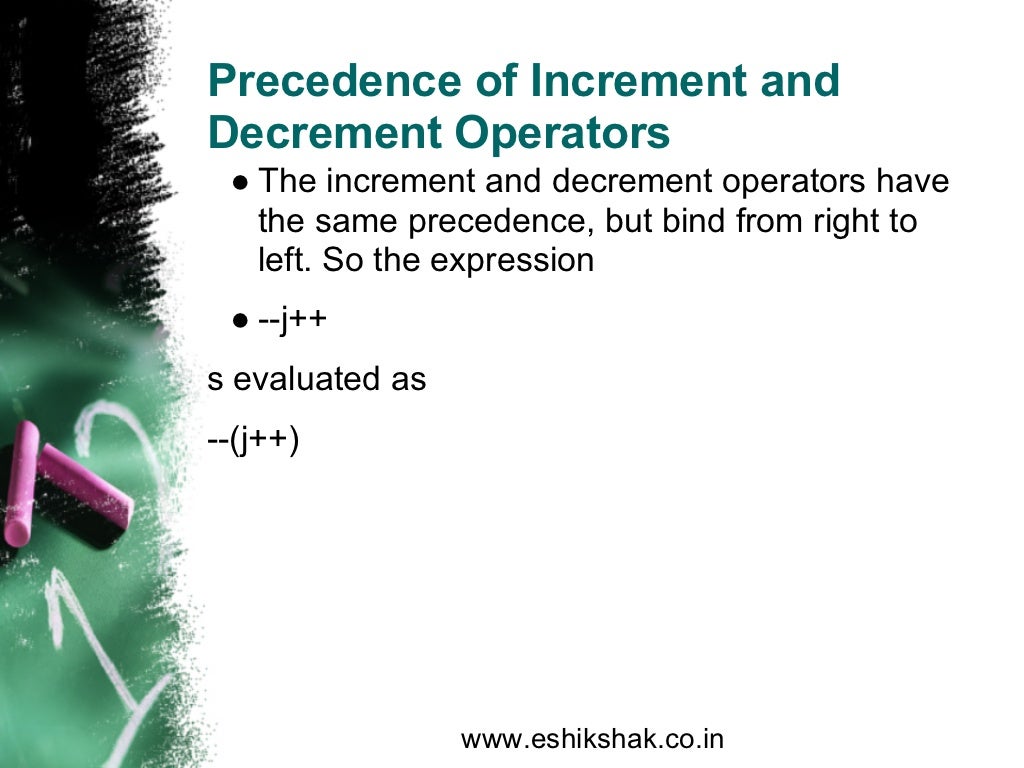 Precedence of Increment and Decrement Operators

● The increment and decrement operators have the same precedence, but bind from right to left. So the expression

● --j++

s evaluated as

--(j++)

www.eshikshak.co.in